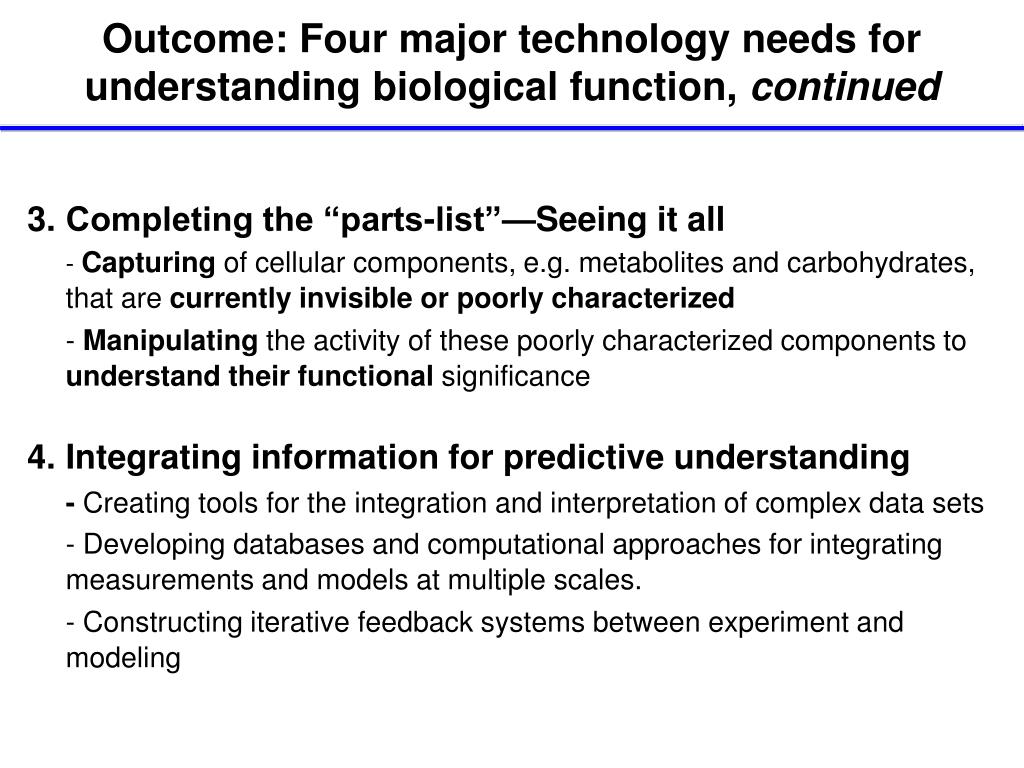 Outcome: Four major technology needs for understanding biological function, continued

3. Completing the “parts-list”—Seeing it all

- Capturing of cellular components, e.g. metabolites and carbohydrates, that are currently invisible or poorly characterized

- Manipulating the activity of these poorly characterized components to understand their functional significance

4. Integrating information for predictive understanding

- Creating tools for the integration and interpretation of complex data sets

- Developing databases and computational approaches for integrating measurements and models at multiple scales.

- Constructing iterative feedback systems between experiment and modeling